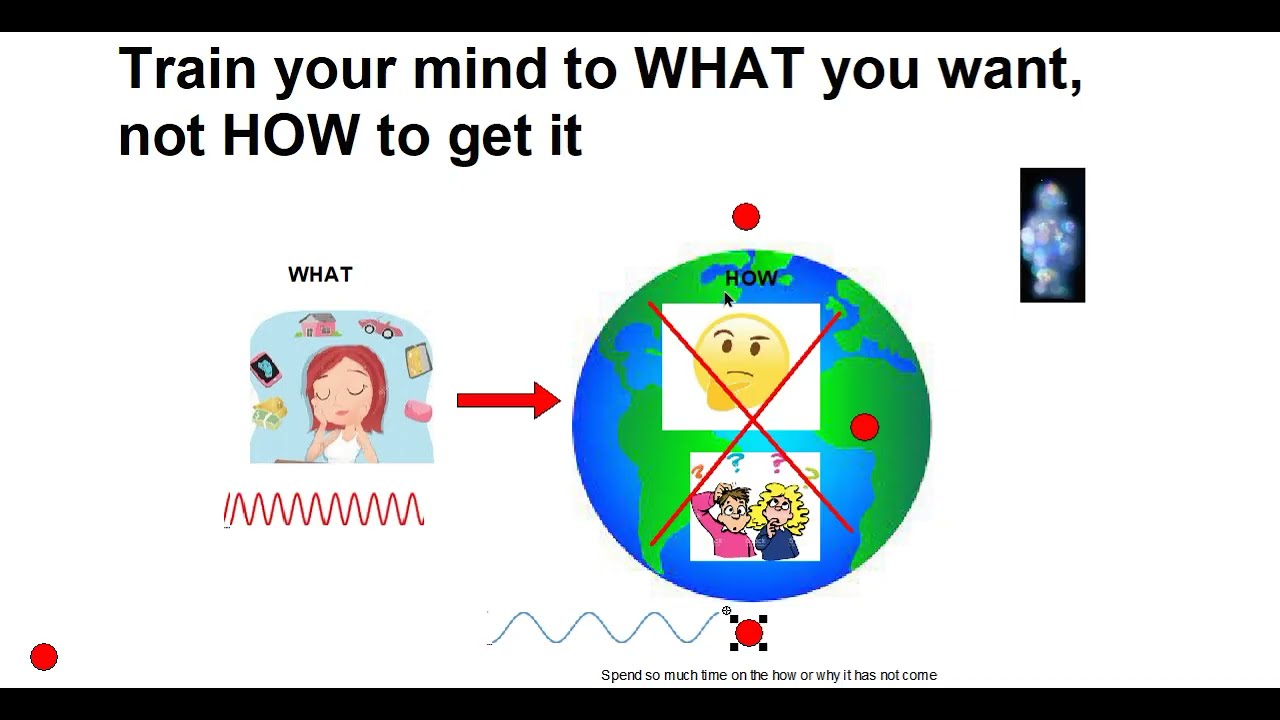 Train your mind to WHAT you want, not HOW to get it

WHAT

HOW

Spend so much time on the how or why it has not come